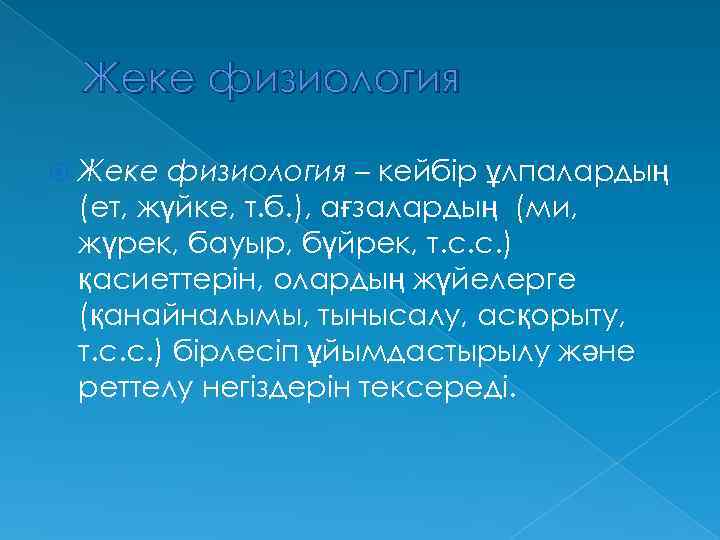 Жеке физиология

Жеке физиология – кейбір ұлпалардың (ет, жүйке, т.б.), ағзалардың (ми, жүрек, бауыр, бүйрек, т.с.с.) қасиеттерін, олардың жүйелерге (қанайналымы, тынысалу, асқорыту, т.с.с.) бірлесіп ұйымдастырылу және реттелу негіздерін тексереді.